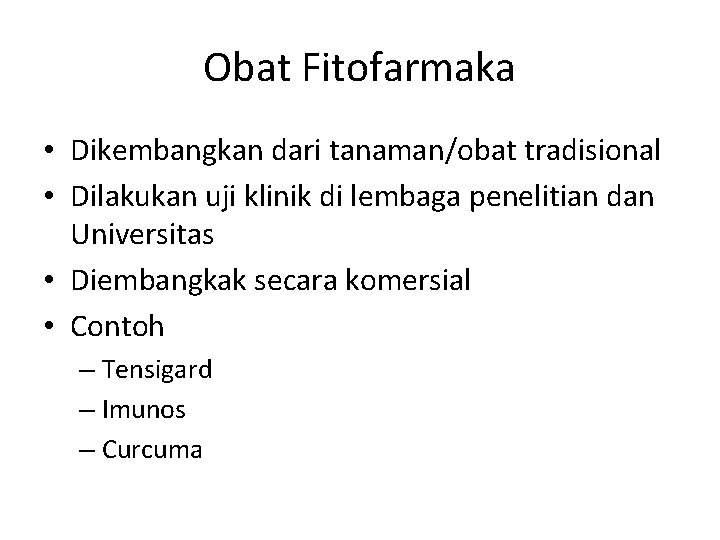 Obat Fitofarmaka

• Dikembangkan dari tanaman/obat tradisional
• Dilakukan uji klinik di lembaga penelitian dan Universitas
• Diembangkak secara komersial
• Contoh
– Tensigard
– Imunos
– Curcuma